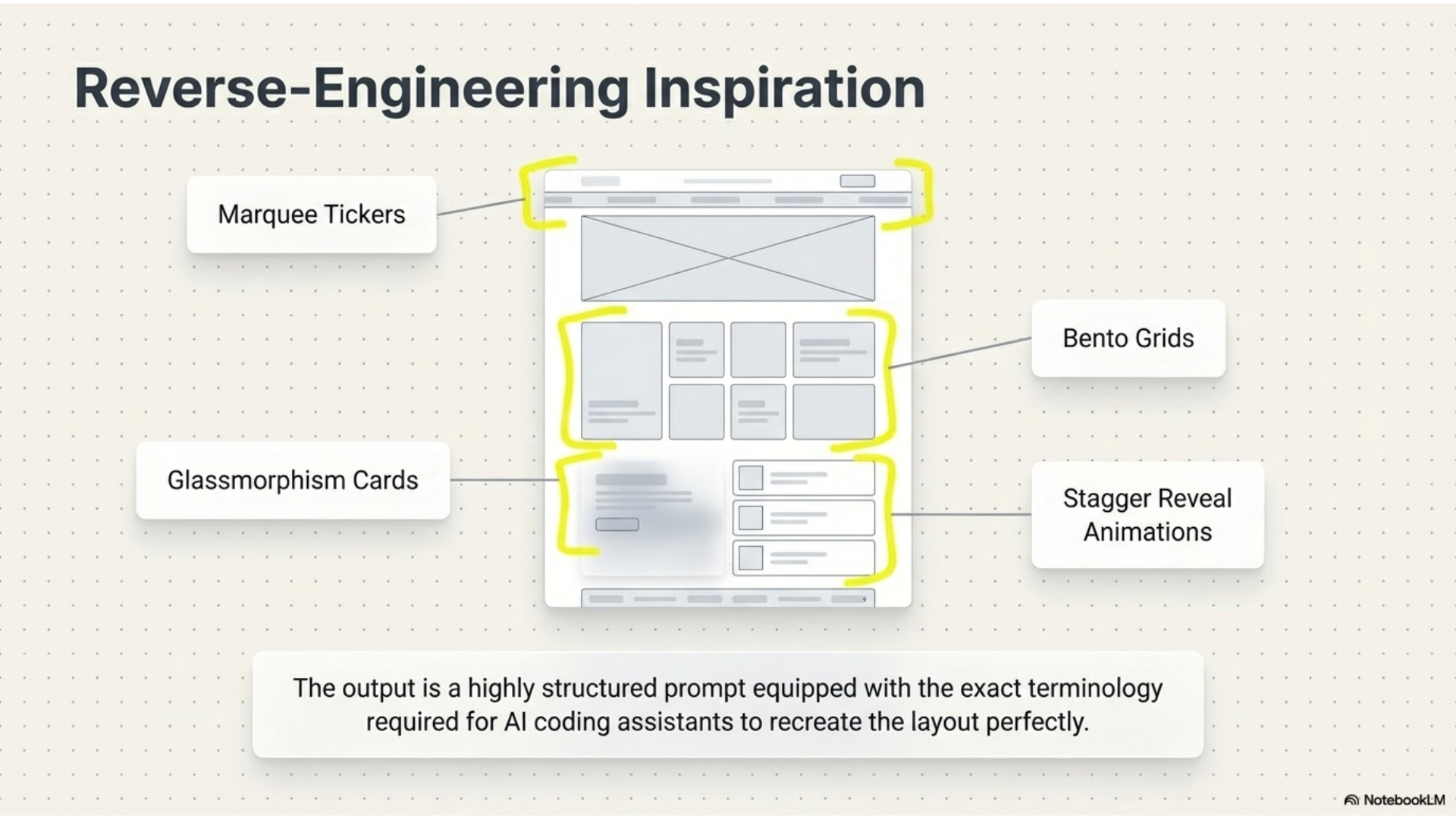 Reverse-Engineering Inspiration

Marquee Tickers

Bento Grids

Glassmorphism Cards

Stagger Reveal Animations

The output is a highly structured prompt equipped with the exact terminology required for AI coding assistants to recreate the layout perfectly.

NotebookLM